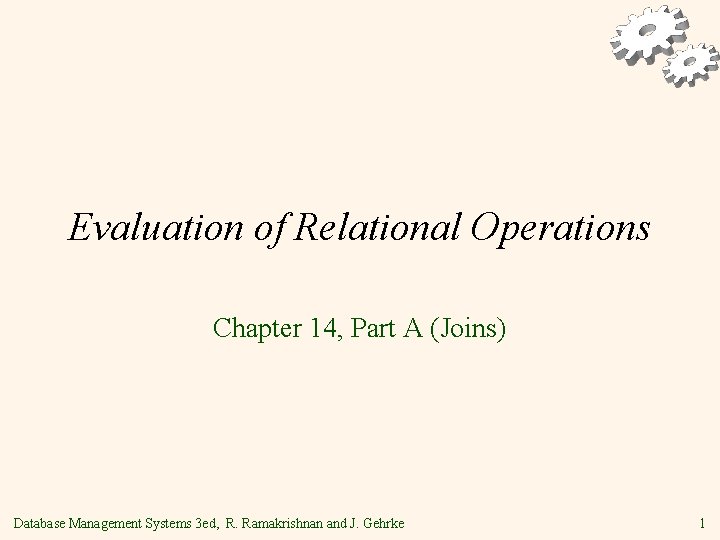 Evaluation of Relational Operations

Chapter 14, Part A (Joins)

Database Management Systems 3ed, R. Ramakrishnan and J. Gehrke

1